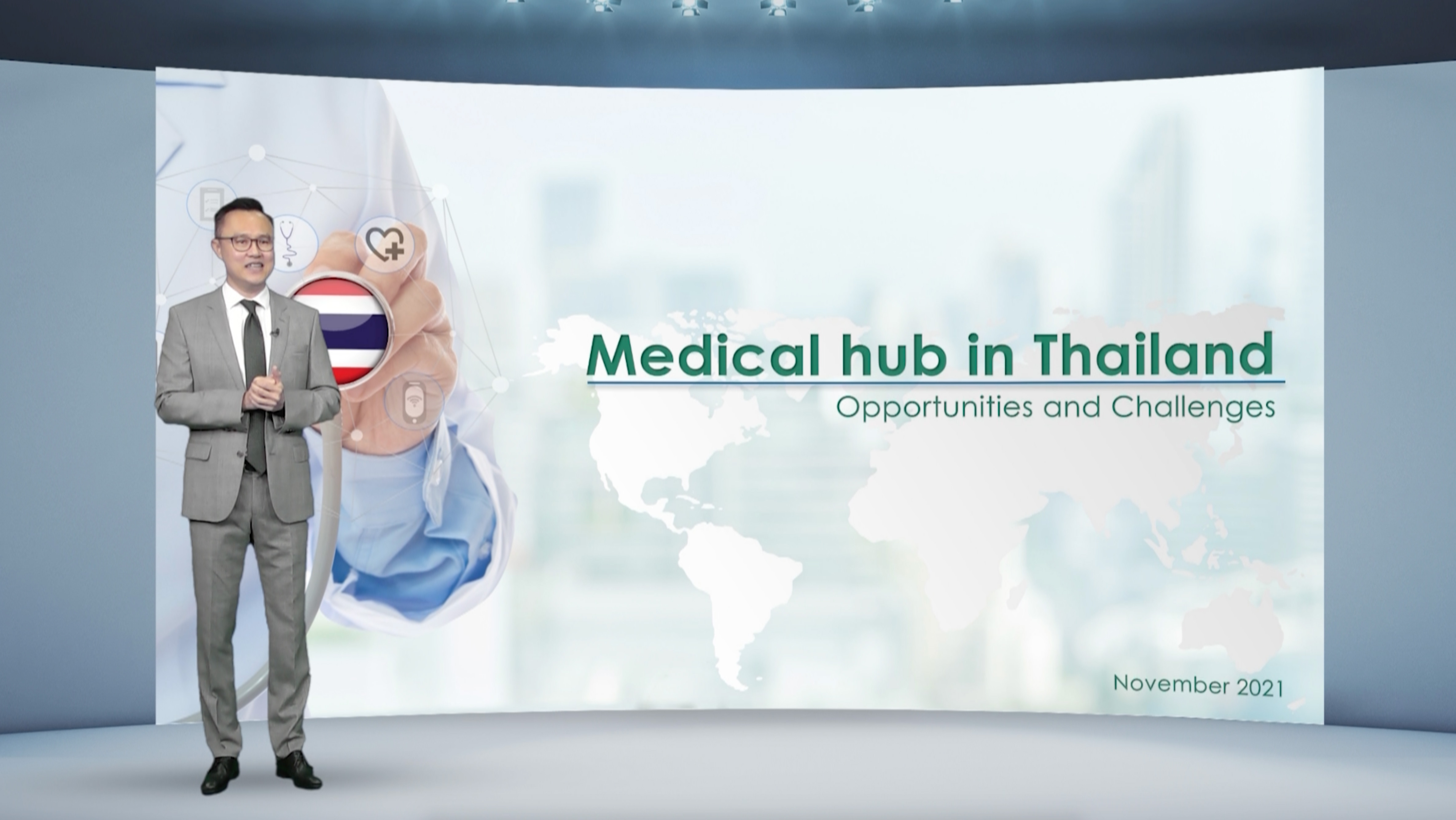 Medical hub in Thailand

Opportunities and Challenges

November 2021